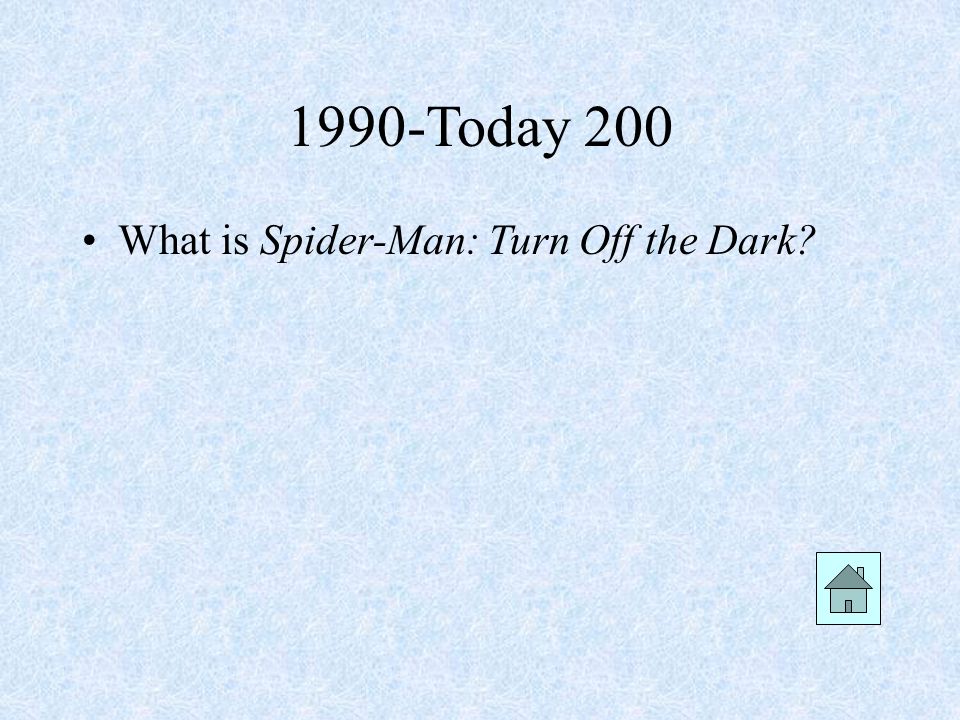 1990-Today 200

• What is Spider-Man: Turn Off the Dark?